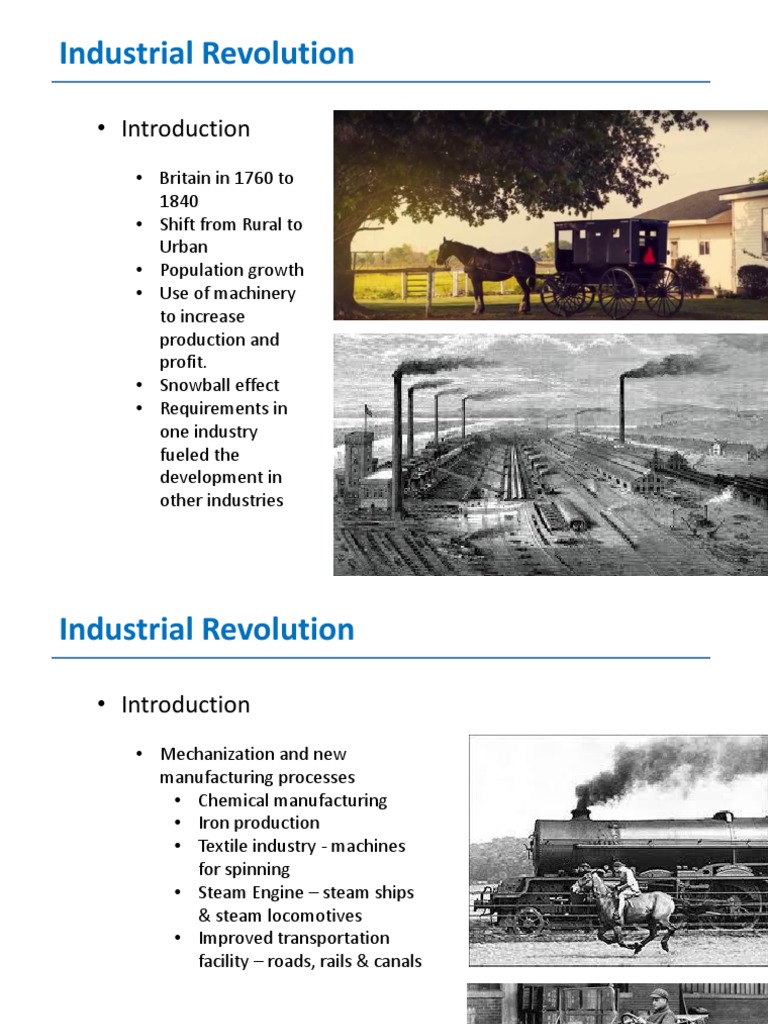 Industrial Revolution

• Introduction

• Britain in 1760 to 1840
• Shift from Rural to Urban
• Population growth
• Use of machinery to increase production and profit.
• Snowball effect
• Requirements in one industry fueled the development in other industries

Industrial Revolution

• Introduction

• Mechanization and new manufacturing processes
  • Chemical manufacturing
  • Iron production
  • Textile industry - machines for spinning
  • Steam Engine – steam ships & steam locomotives
  • Improved transportation facility – roads, rails & canals